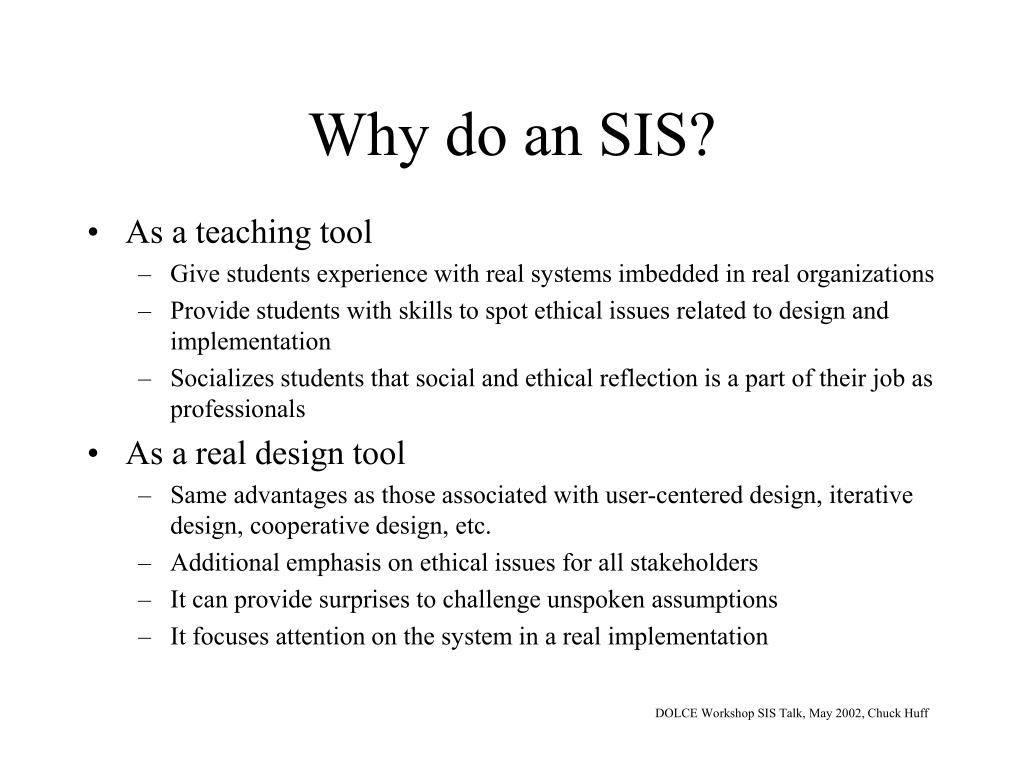 Why do an SIS?

• As a teaching tool
– Give students experience with real systems imbedded in real organizations
– Provide students with skills to spot ethical issues related to design and implementation
– Socializes students that social and ethical reflection is a part of their job as professionals

• As a real design tool
– Same advantages as those associated with user-centered design, iterative design, cooperative design, etc.
– Additional emphasis on ethical issues for all stakeholders
– It can provide surprises to challenge unspoken assumptions
– It focuses attention on the system in a real implementation

DOLCE Workshop SIS Talk, May 2002, Chuck Huff